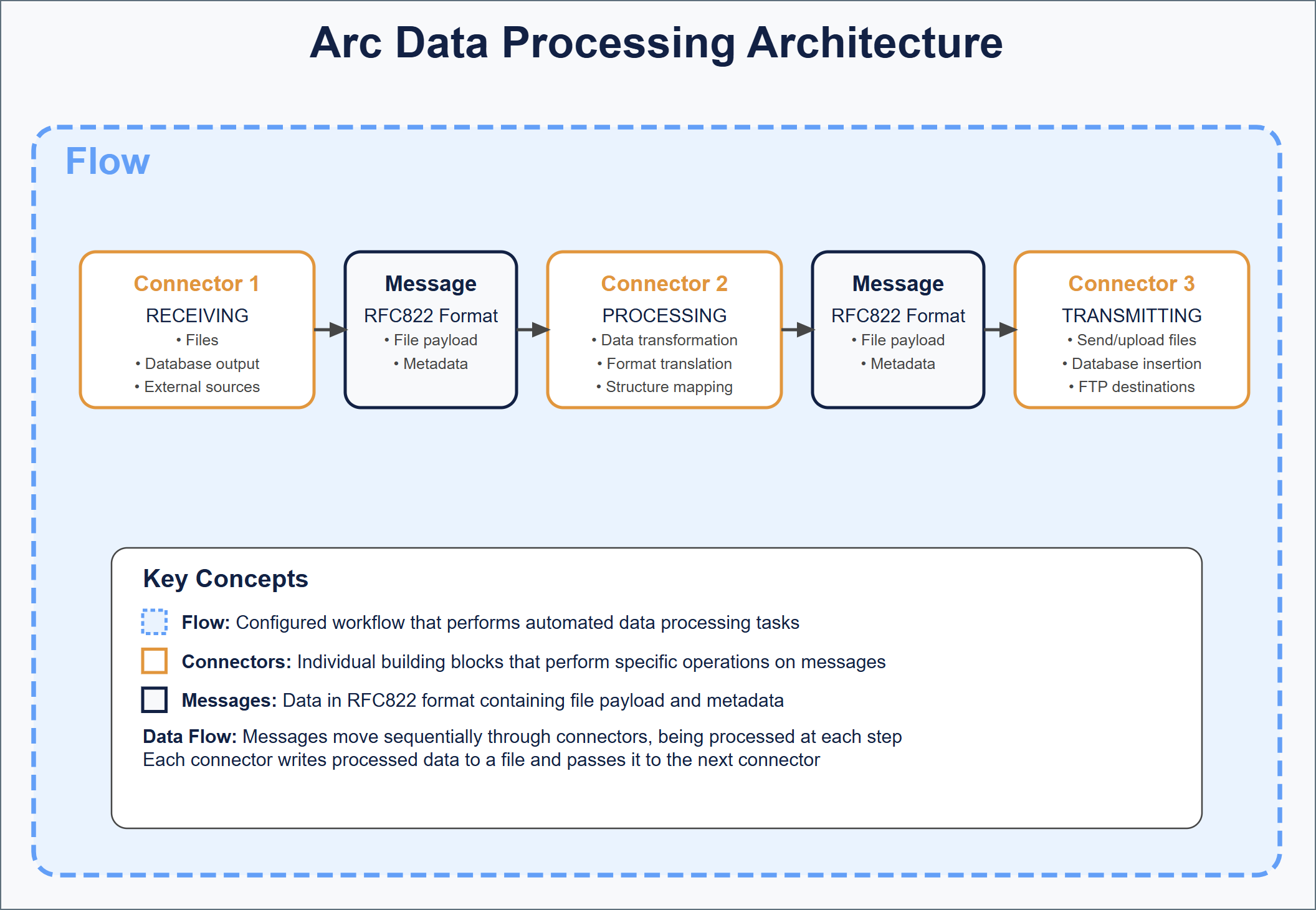 Arc Data Processing Architecture

Flow

Connector 1
RECEIVING
• Files
• Database output
• External sources

Message
RFC822 Format
• File payload
• Metadata

Connector 2
PROCESSING
• Data transformation
• Format translation
• Structure mapping

Message
RFC822 Format
• File payload
• Metadata

Connector 3
TRANSMITTING
• Send/upload files
• Database insertion
• FTP destinations

Key Concepts

Flow: Configured workflow that performs automated data processing tasks

Connectors: Individual building blocks that perform specific operations on messages

Messages: Data in RFC822 format containing file payload and metadata

Data Flow: Messages move sequentially through connectors, being processed at each step
Each connector writes processed data to a file and passes it to the next connector